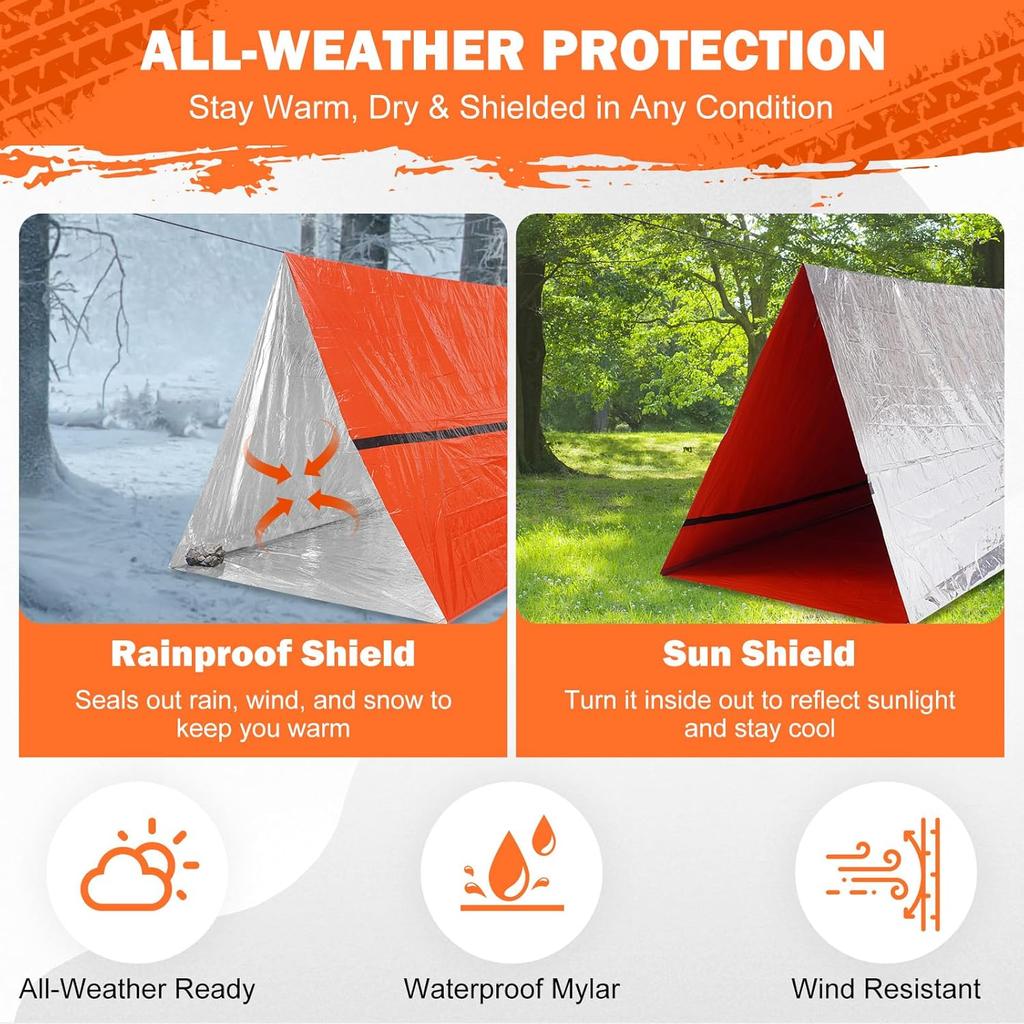 ALL-WEATHER PROTECTION
Stay Warm, Dry & Shielded in Any Condition

Rainproof Shield
Seals out rain, wind, and snow to keep you warm

Sun Shield
Turn it inside out to reflect sunlight and stay cool

All-Weather Ready

Waterproof Mylar

Wind Resistant